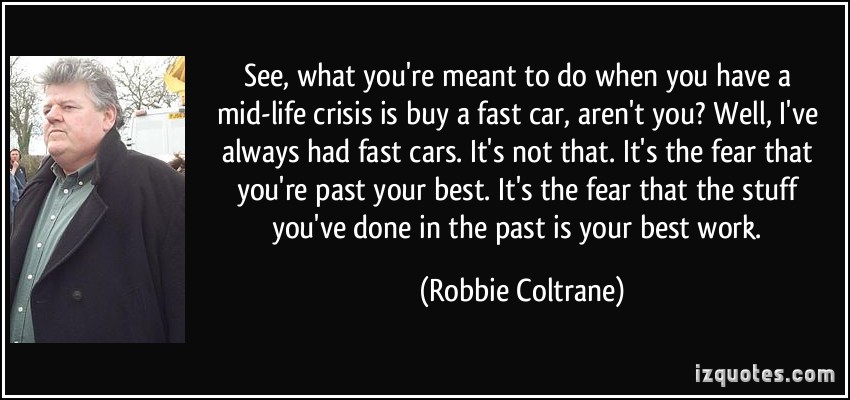 See, what you're meant to do when you have a mid-life crisis is buy a fast car, aren't you? Well, I've always had fast cars. It's not that. It's the fear that you're past your best. It's the fear that the stuff you've done in the past is your best work.

(Robbie Coltrane)

izquotes.com